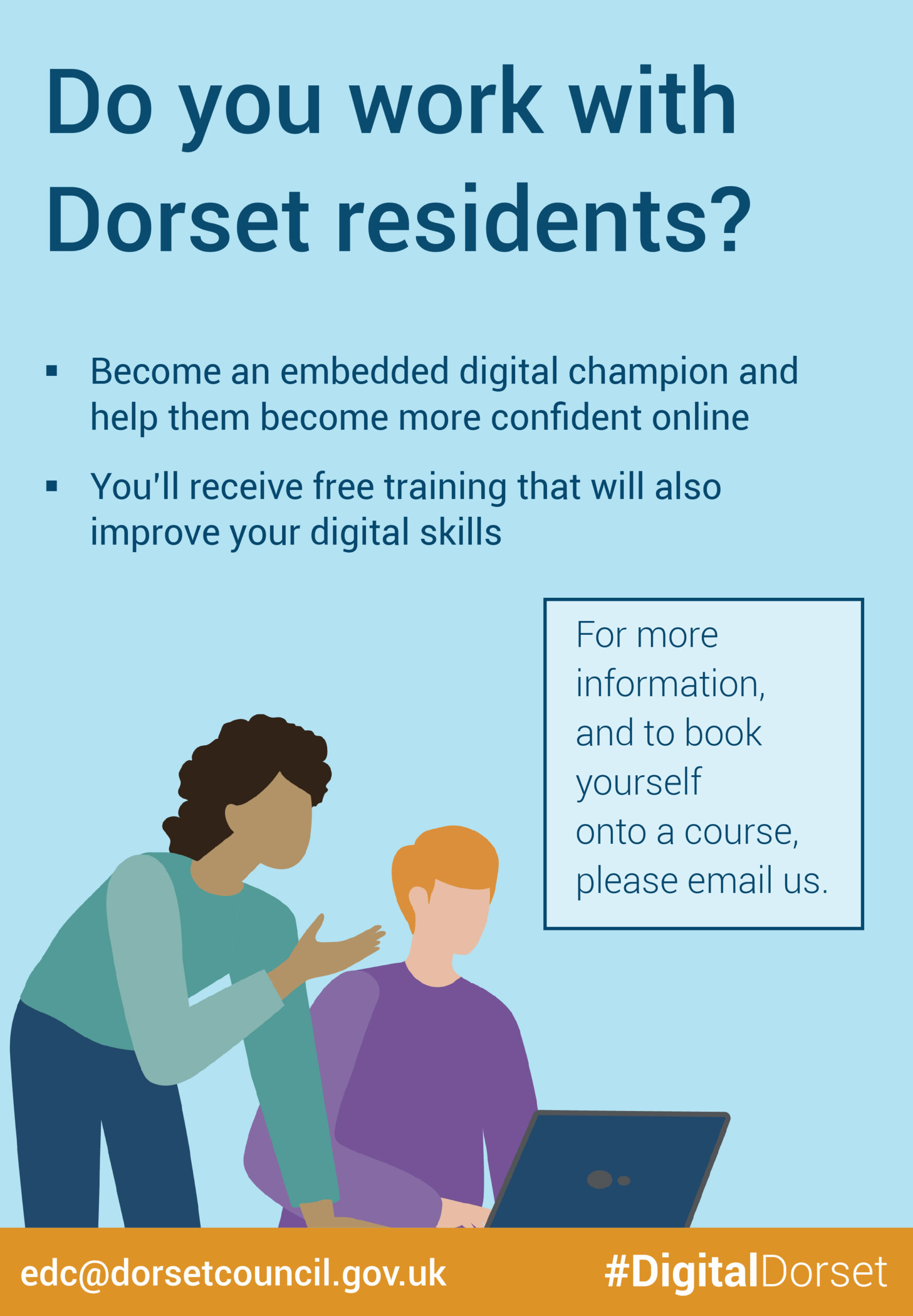 Do you work with Dorset residents?

▪ Become an embedded digital champion and help them become more confident online

▪ You'll receive free training that will also improve your digital skills

For more information, and to book yourself onto a course, please email us.

edc@dorsetcouncil.gov.uk

#DigitalDorset